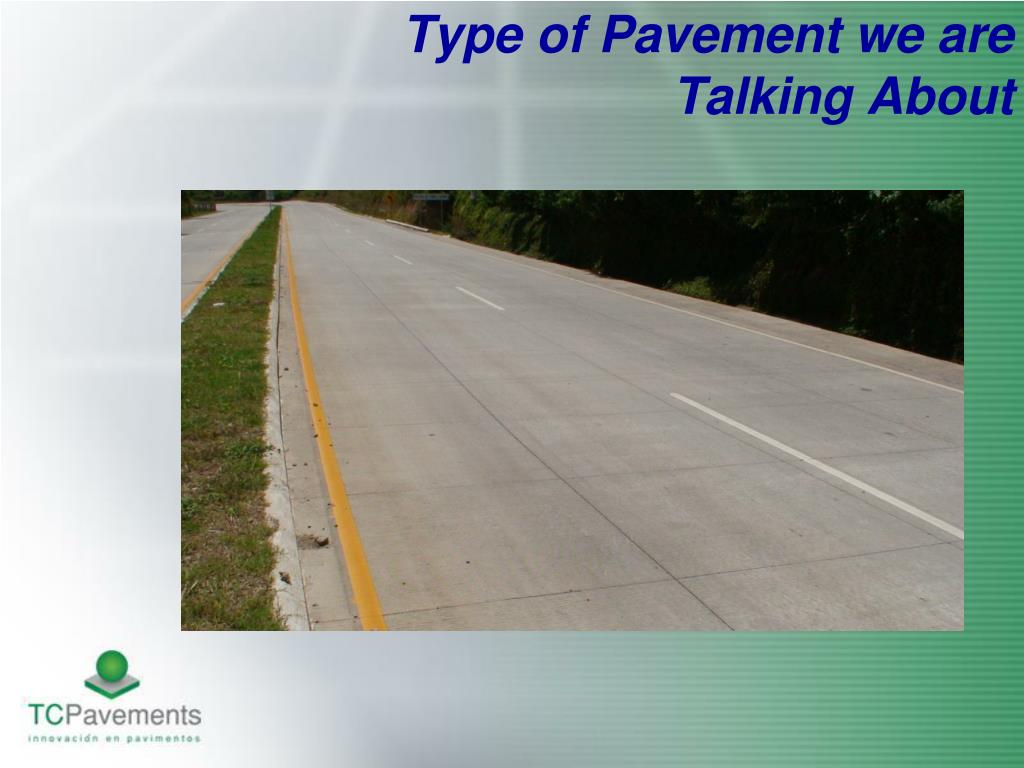 Type of Pavement we are Talking About

TCPavements
innovación en pavimentos